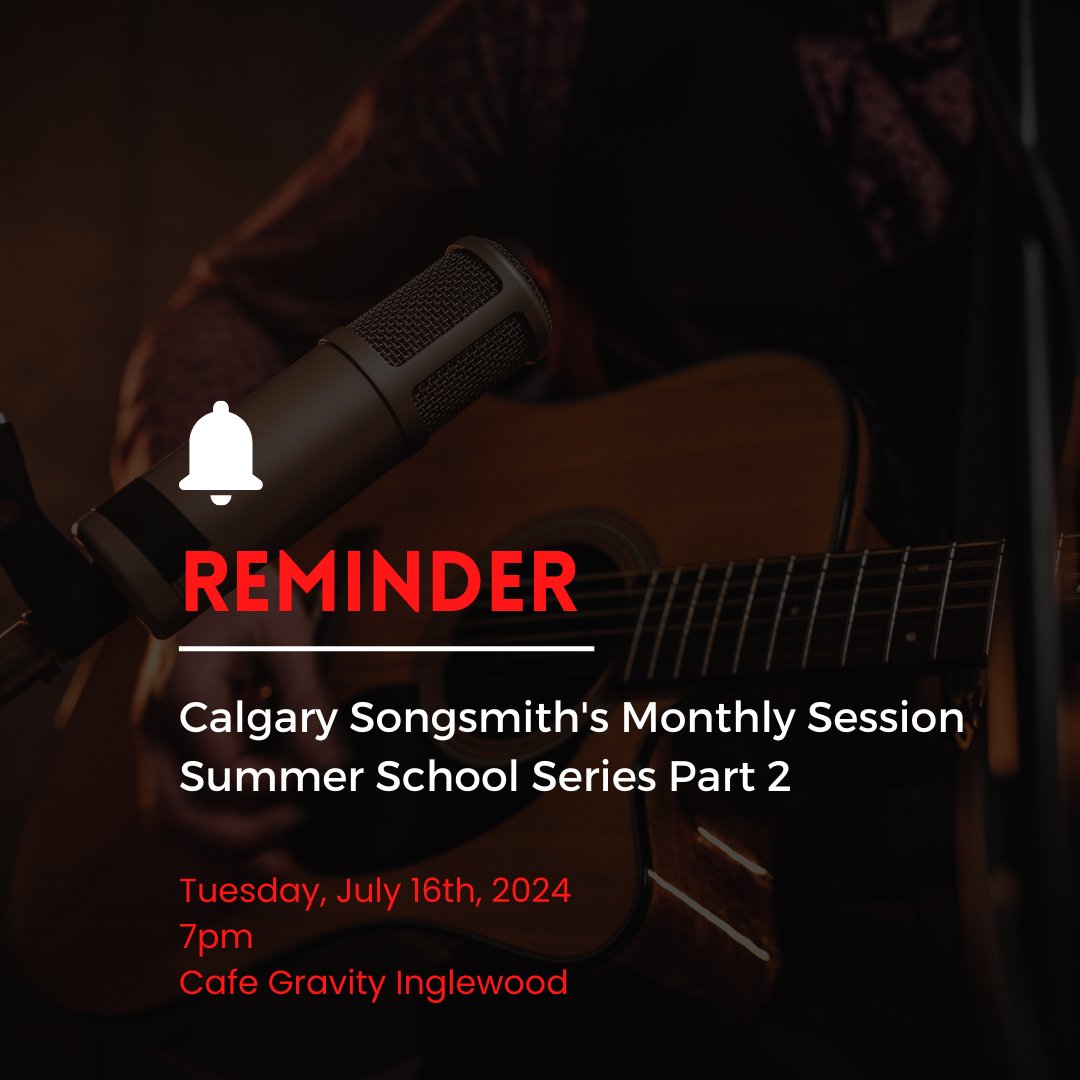 REMINDER

Calgary Songsmith's Monthly Session
Summer School Series Part 2

Tuesday, July 16th, 2024
7pm
Cafe Gravity Inglewood